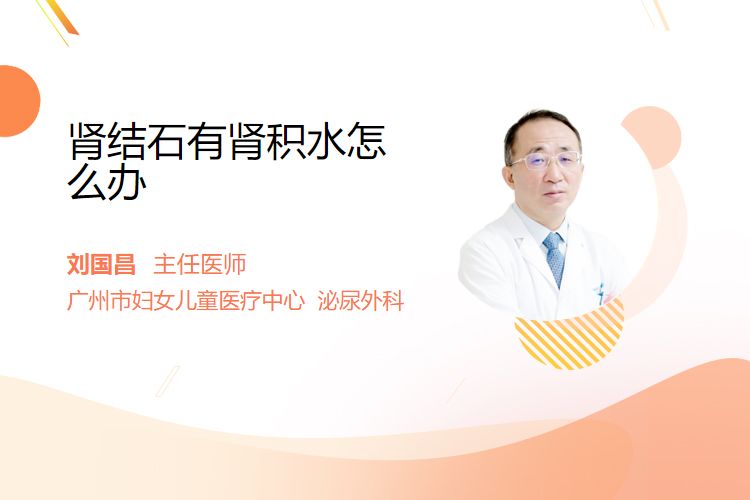 肾结石有肾积水怎么办

刘国昌 主任医师

广州市妇女儿童医疗中心 泌尿外科